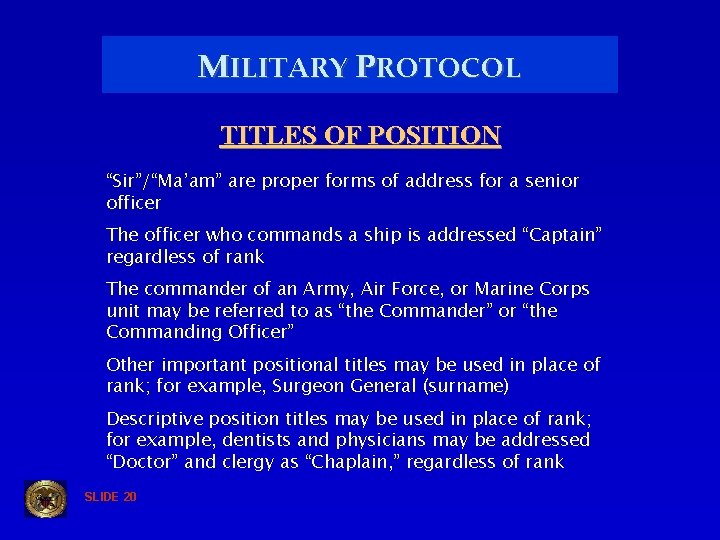 MILITARY PROTOCOL

TITLES OF POSITION

“Sir”/“Ma’am” are proper forms of address for a senior officer

The officer who commands a ship is addressed “Captain” regardless of rank

The commander of an Army, Air Force, or Marine Corps unit may be referred to as “the Commander” or “the Commanding Officer”

Other important positional titles may be used in place of rank; for example, Surgeon General (surname)

Descriptive position titles may be used in place of rank; for example, dentists and physicians may be addressed “Doctor” and clergy as “Chaplain,” regardless of rank

SLIDE 20